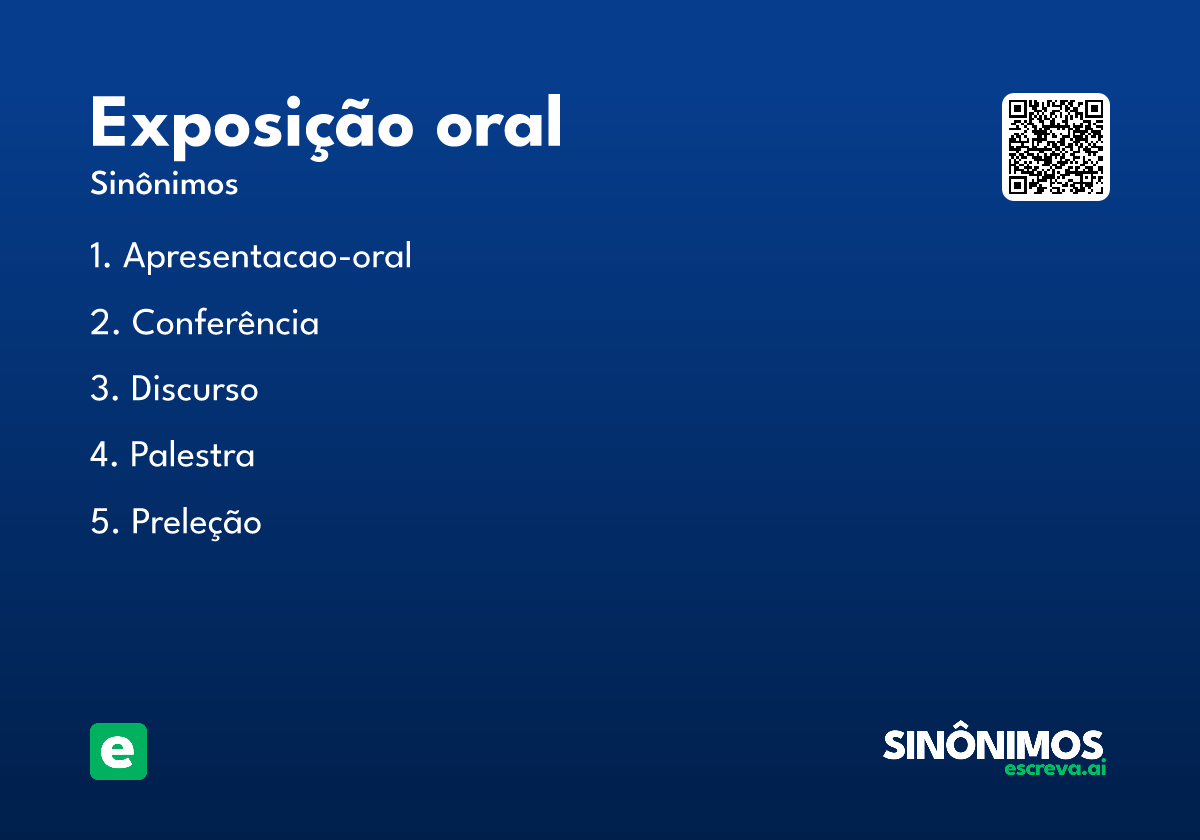 Exposição oral

Sinônimos

1. Apresentacao-oral
2. Conferência
3. Discurso
4. Palestra
5. Preleção

e

SINÔNIMOS
escreva.ai